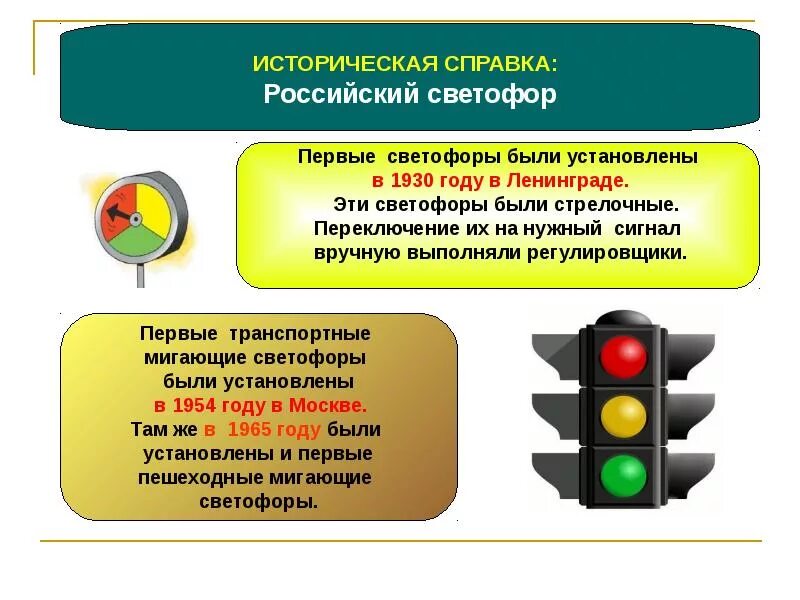 ИСТОРИЧЕСКАЯ СПРАВКА:
Российский светофор

Первые светофоры были установлены в 1930 году в Ленинграде. Эти светофоры были стрелочные. Переключение их на нужный сигнал вручную выполняли регулировщики.

Первые транспортные мигающие светофоры были установлены в 1954 году в Москве. Там же в 1965 году были установлены и первые пешеходные мигающие светофоры.